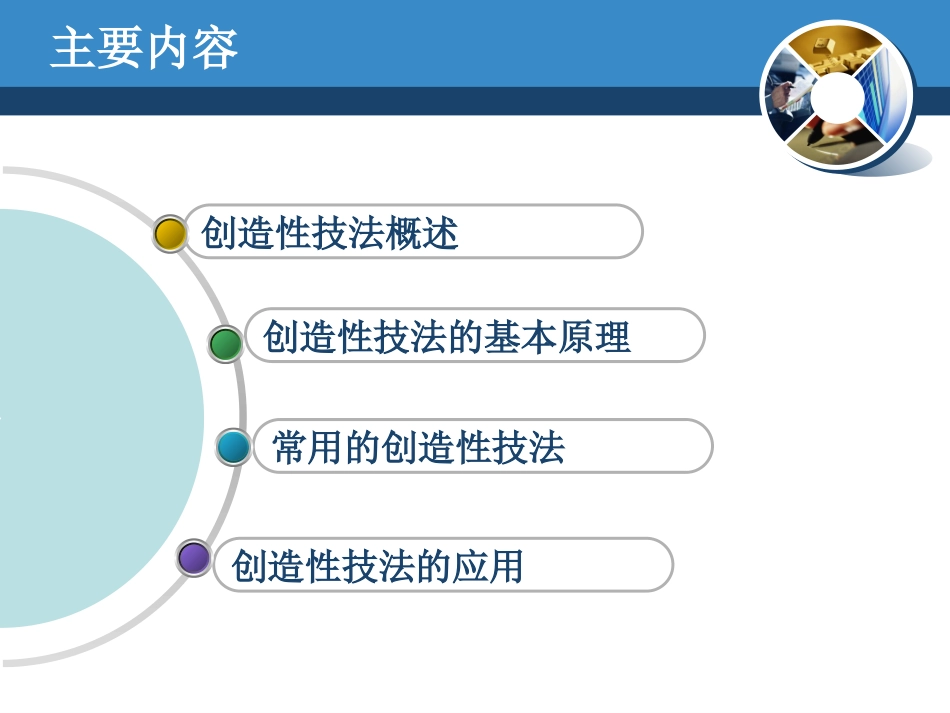 主要内容

创造性技法概述

创造性技法的基本原理

常用的创造性技法

创造性技法的应用